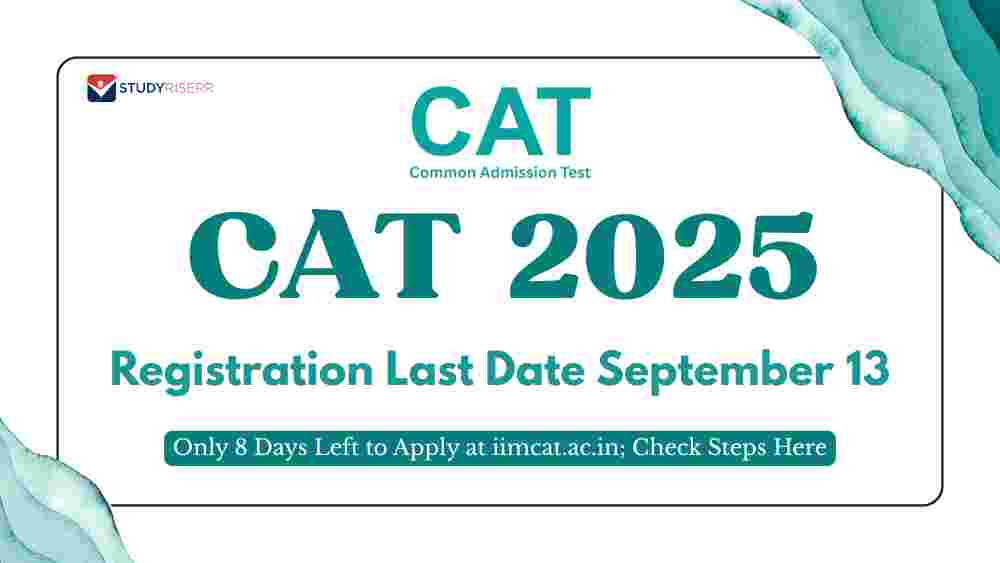 STUDYRISERR

CAT
Common Admission Test

CAT 2025

Registration Last Date September 13

Only 8 Days Left to Apply at iimcat.ac.in; Check Steps Here